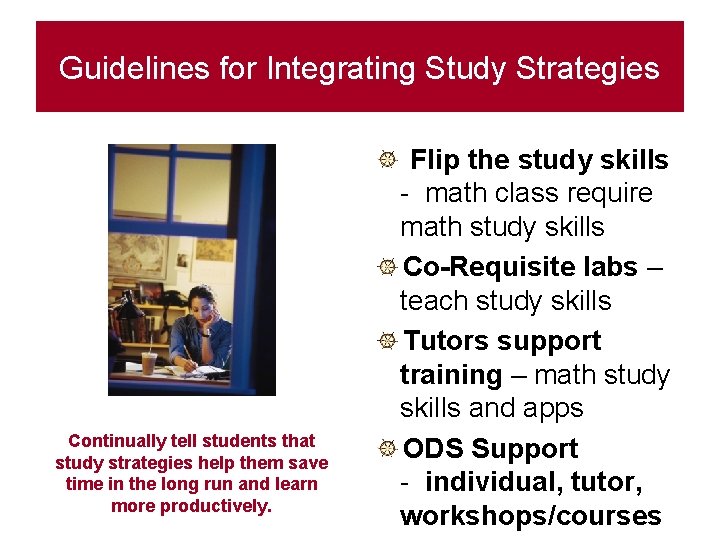 Guidelines for Integrating Study Strategies

Continually tell students that study strategies help them save time in the long run and learn more productively.

Flip the study skills - math class require math study skills

Co-Requisite labs – teach study skills

Tutors support training – math study skills and apps

ODS Support - individual, tutor, workshops/courses